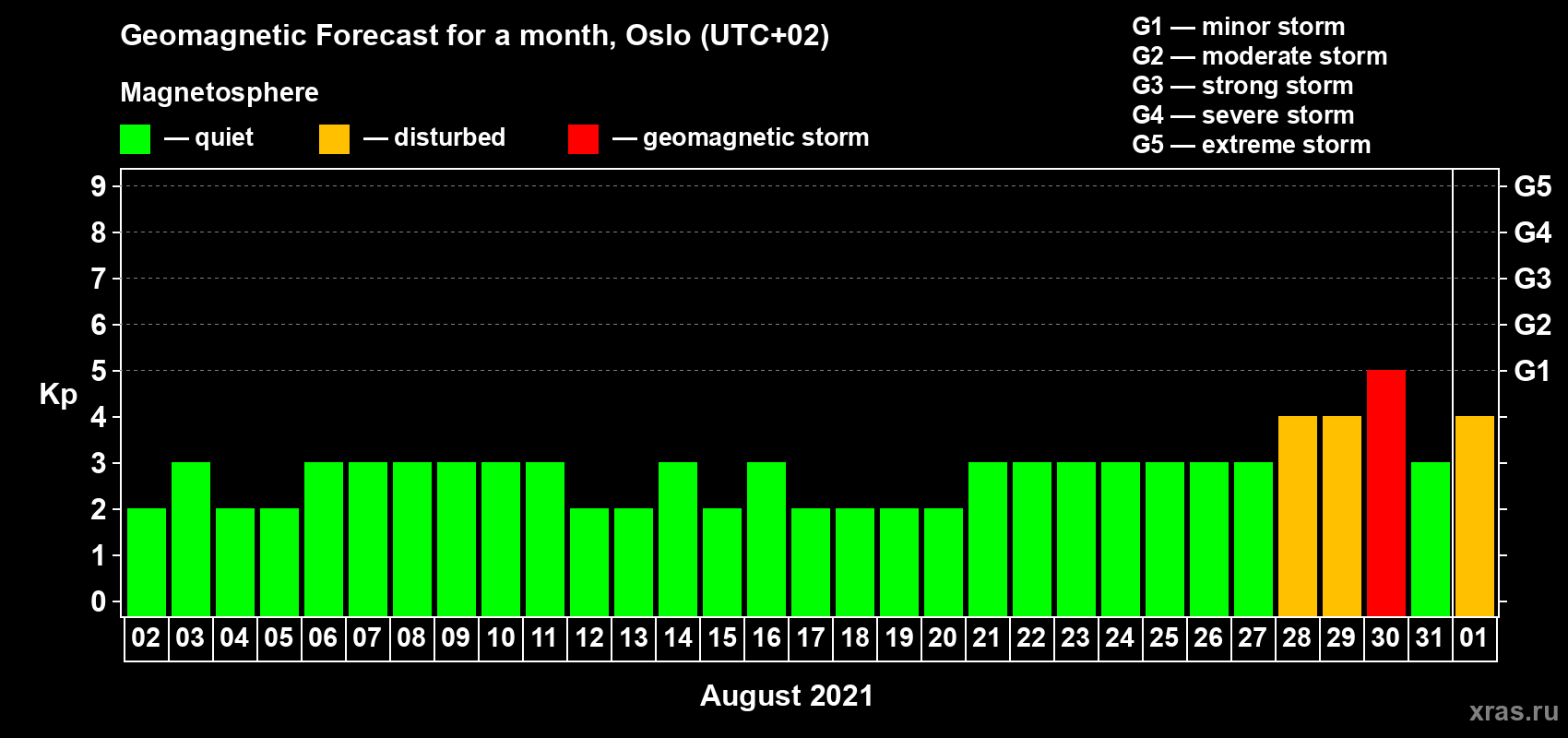 Geomagnetic Forecast for a month, Oslo (UTC+02)

Magnetosphere

— quiet — disturbed — geomagnetic storm

G1 — minor storm
G2 — moderate storm
G3 — strong storm
G4 — severe storm
G5 — extreme storm

Kp

9 8 7 6 5 4 3 2 1 0

G5 G4 G3 G2 G1

02 03 04 05 06 07 08 09 10 11 12 13 14 15 16 17 18 19 20 21 22 23 24 25 26 27 28 29 30 31 01

August 2021

xras.ru